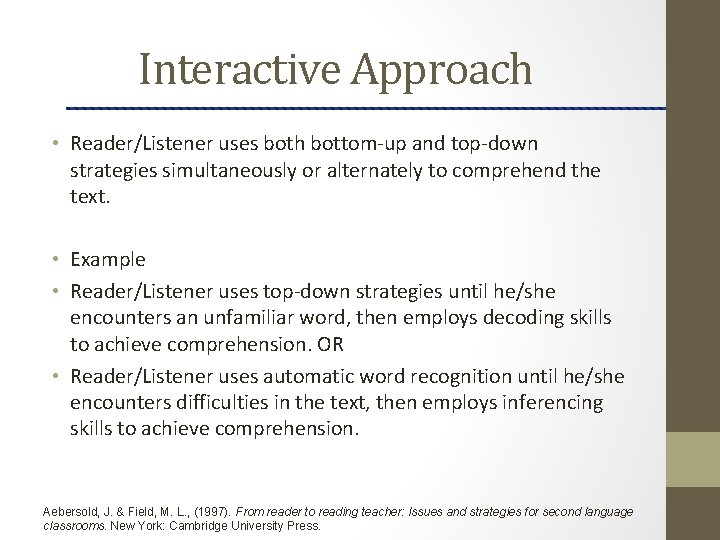 Interactive Approach

• Reader/Listener uses both bottom-up and top-down strategies simultaneously or alternately to comprehend the text.

• Example
• Reader/Listener uses top-down strategies until he/she encounters an unfamiliar word, then employs decoding skills to achieve comprehension. OR
• Reader/Listener uses automatic word recognition until he/she encounters difficulties in the text, then employs inferencing skills to achieve comprehension.

Aebersold, J. & Field, M. L., (1997). From reader to reading teacher: Issues and strategies for second language classrooms. New York: Cambridge University Press.